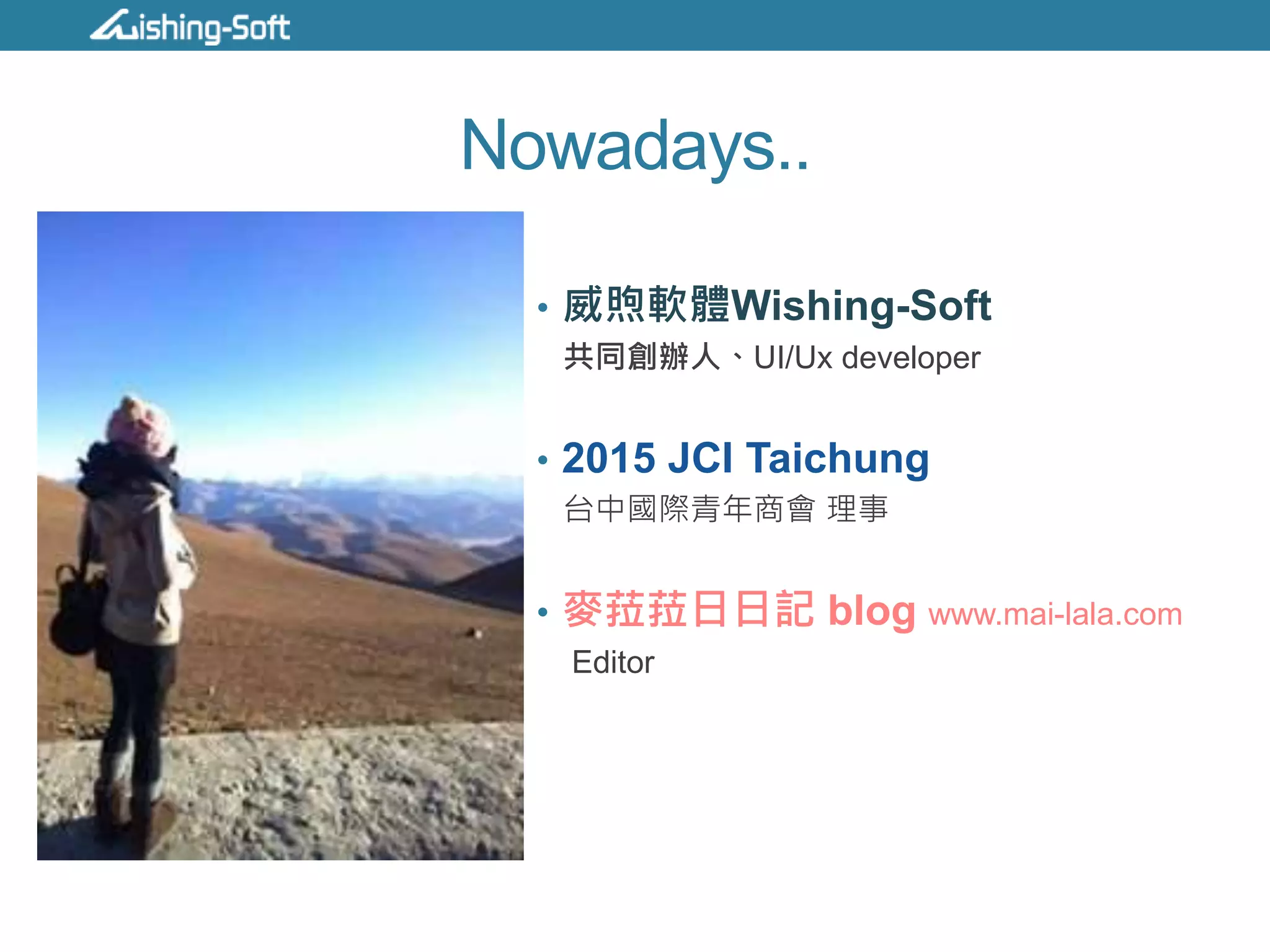 Wishing-Soft

Nowadays..

• 威煦軟體Wishing-Soft
共同創辦人、UI/Ux developer

• 2015 JCI Taichung
台中國際青年商會 理事

• 麥菈菈日日記 blog www.mai-lala.com
Editor